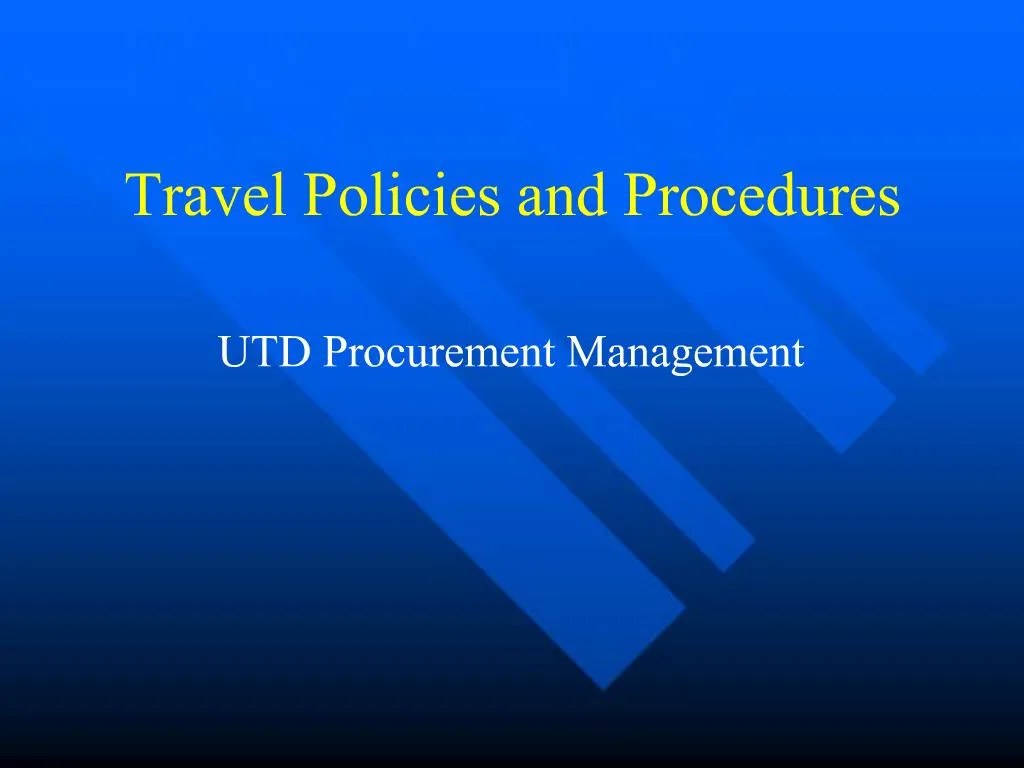 Travel Policies and Procedures

UTD Procurement Management